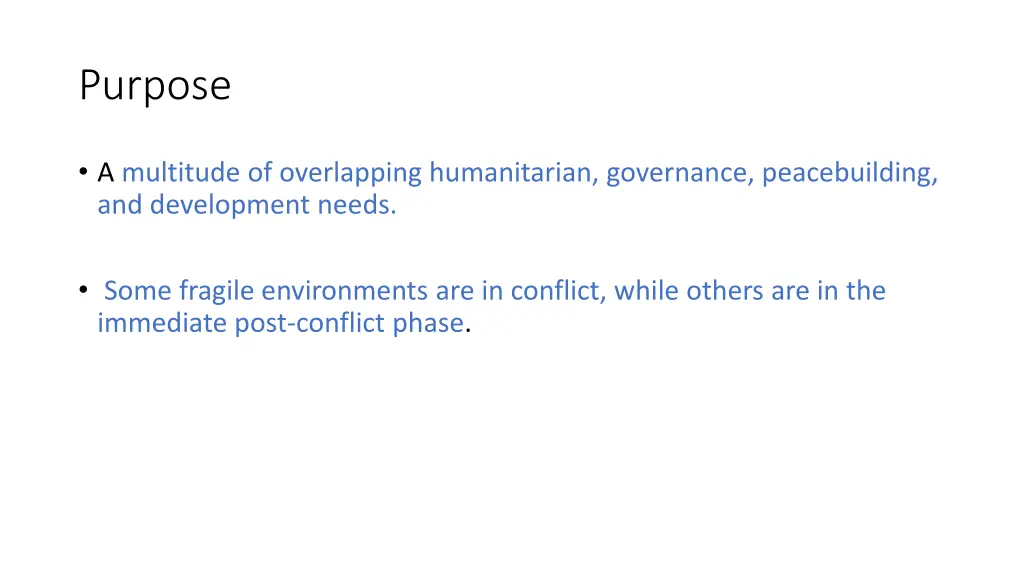 Purpose

• A multitude of overlapping humanitarian, governance, peacebuilding, and development needs.

• Some fragile environments are in conflict, while others are in the immediate post-conflict phase.